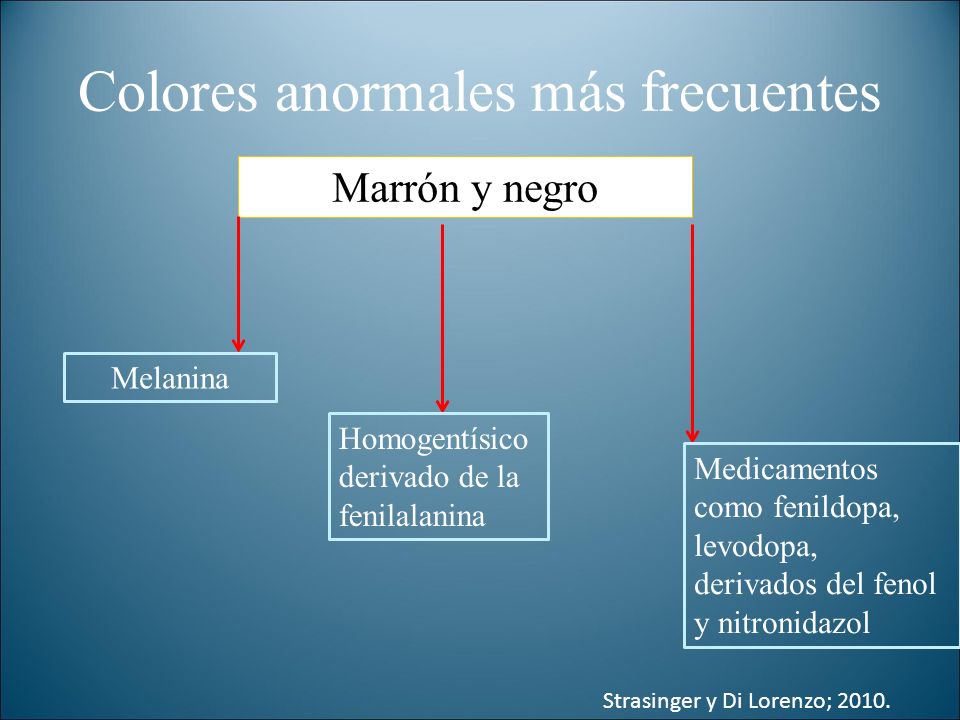 Colores anormales más frecuentes

Marrón y negro

Melanina

Homogentísico derivado de la fenilalanina

Medicamentos como fenildopa, levodopa, derivados del fenol y nitronidazol

Strasinger y Di Lorenzo; 2010.